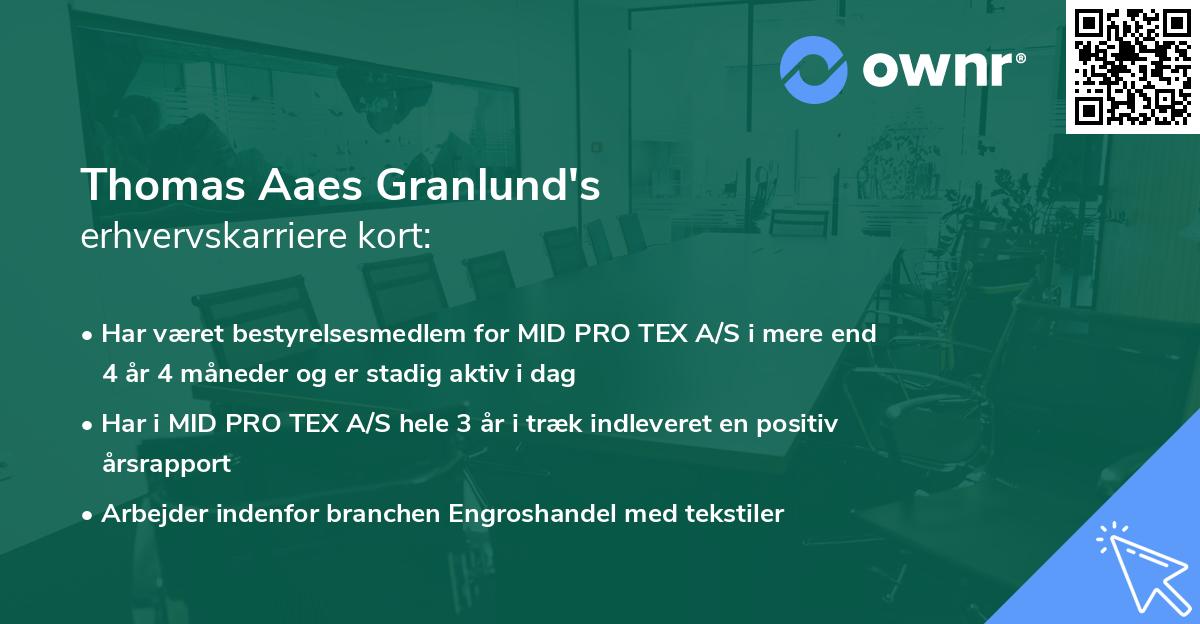 ownr®

Thomas Aaes Granlund's
erhvervskarriere kort:

• Har været bestyrelsesmedlem for MID PRO TEX A/S i mere end 4 år 4 måneder og er stadig aktiv i dag

• Har i MID PRO TEX A/S hele 3 år i træk indleveret en positiv årsrapport

• Arbejder indenfor branchen Engroshandel med tekstiler